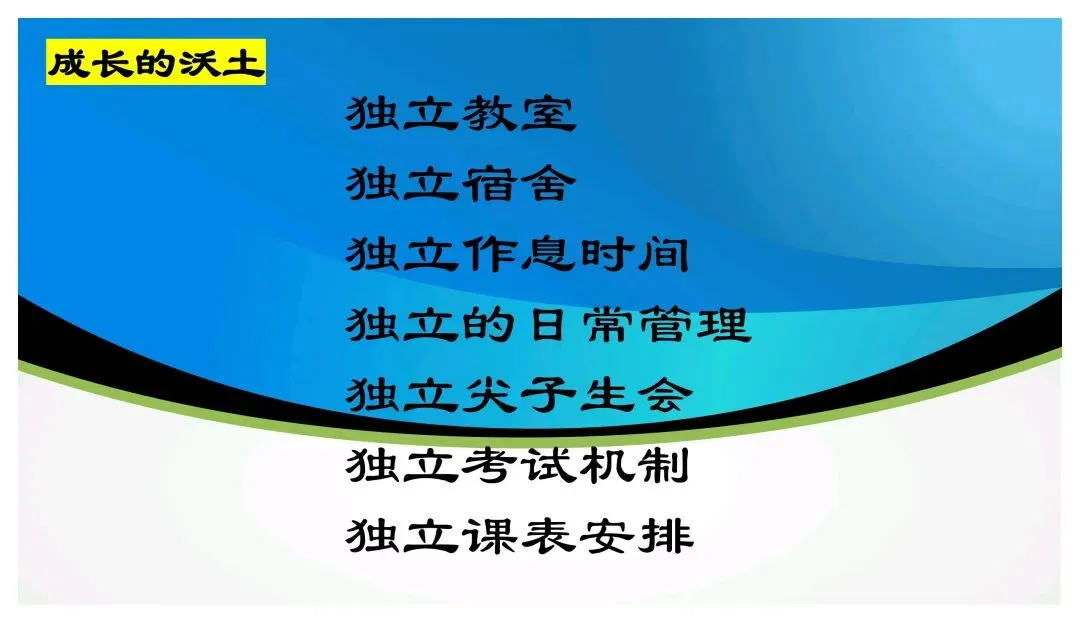 成长的沃土

独立教室

独立宿舍

独立作息时间

独立的日常管理

独立尖子生会

独立考试机制

独立课表安排